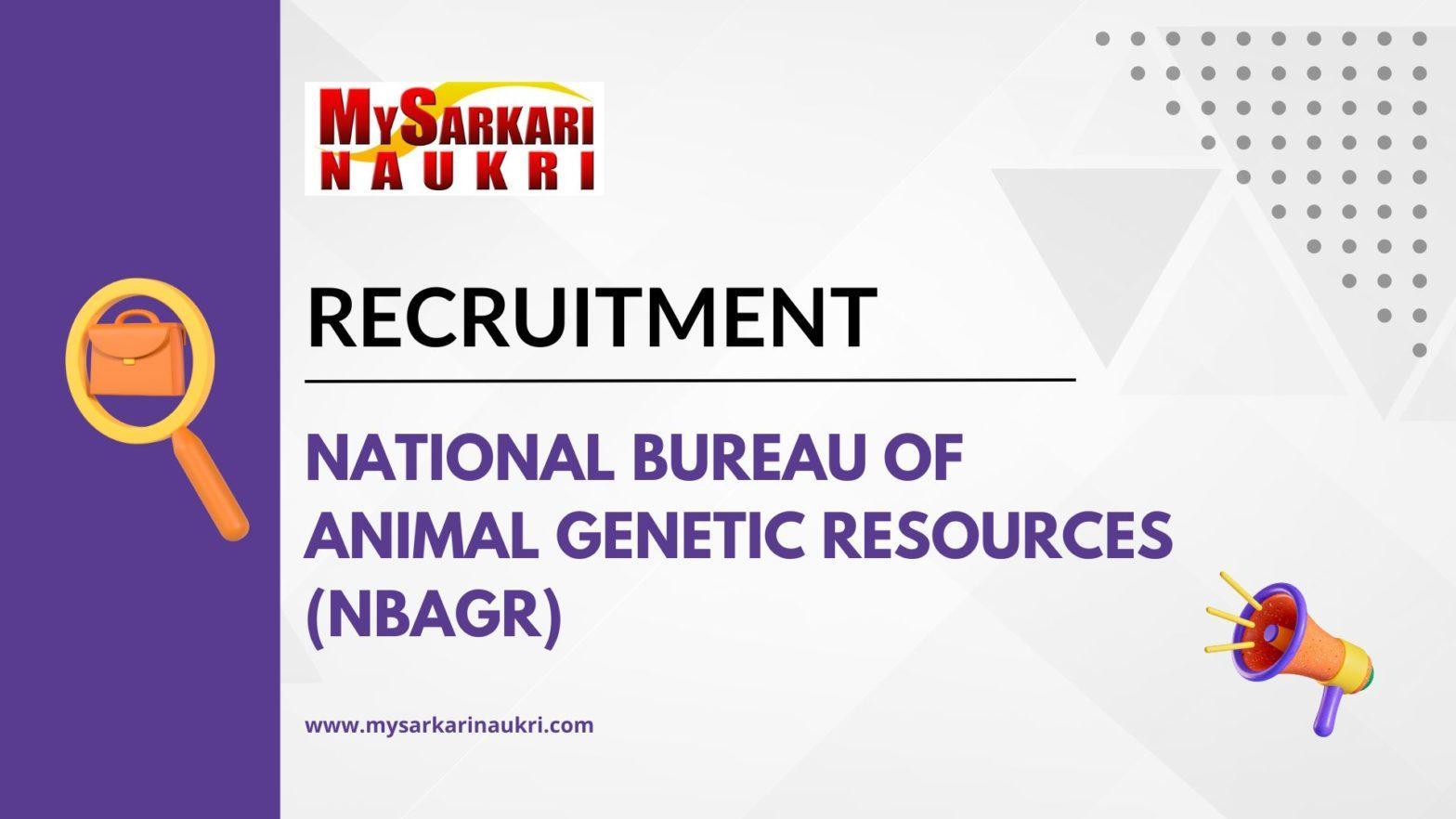 MYSARKARI NAUKRI

RECRUITMENT

NATIONAL BUREAU OF ANIMAL GENETIC RESOURCES (NBAGR)

www.mysarkarinaukri.com